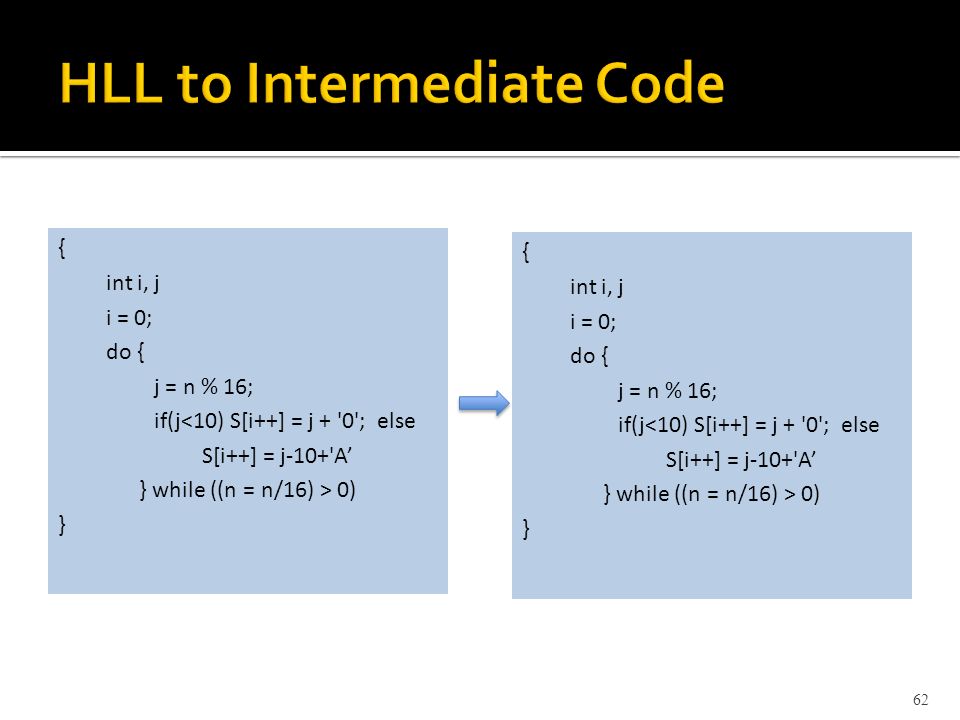 HLL to Intermediate Code

{
int i, j
i = 0;
do {
j = n % 16;
if(j<10) S[i++] = j + '0'; else
S[i++] = j-10+'A’
} while ((n = n/16) > 0)
}

{
int i, j
i = 0;
do {
j = n % 16;
if(j<10) S[i++] = j + '0'; else
S[i++] = j-10+'A’
} while ((n = n/16) > 0)
}

62